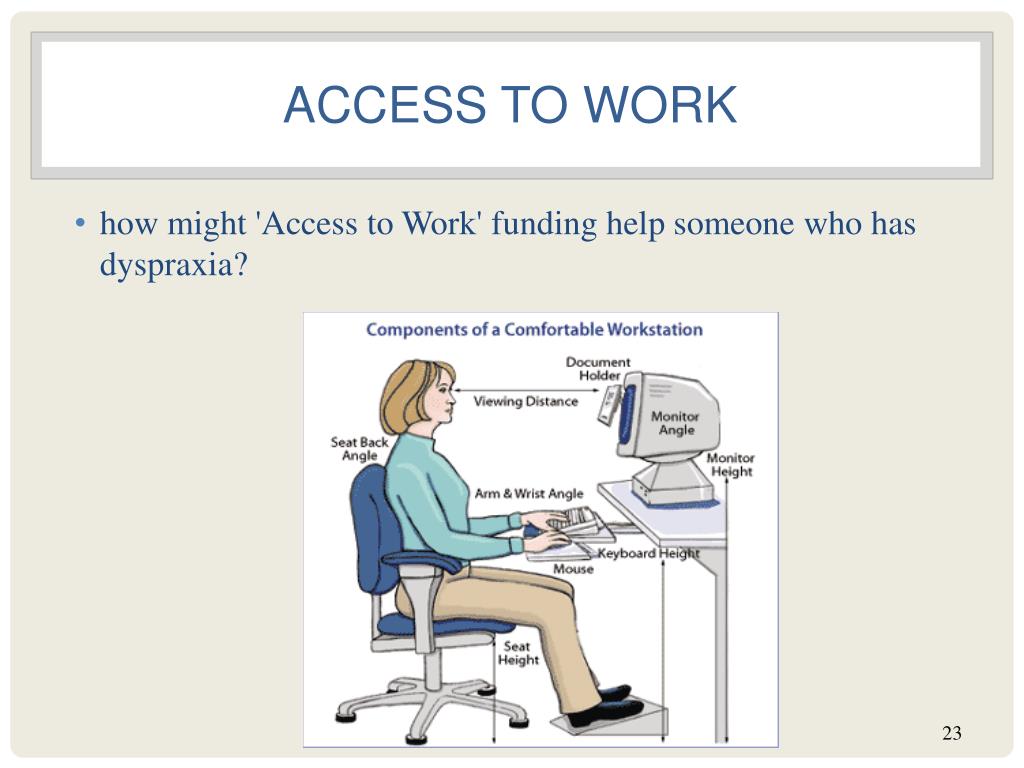 ACCESS TO WORK

• how might 'Access to Work' funding help someone who has dyspraxia?

Components of a Comfortable Workstation

Document Holder

Viewing Distance

Monitor Angle

Seat Back Angle

Monitor Height

Arm & Wrist Angle

Keyboard Height

Mouse

Seat Height

23